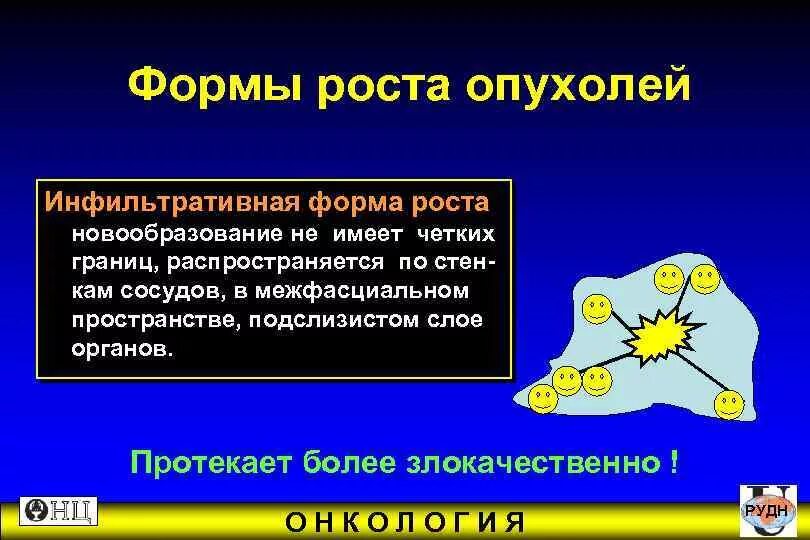 Формы роста опухолей

Инфильтративная форма роста
новообразование не имеет четких границ, распространяется по стенкам сосудов, в межфасциальном пространстве, подслизистом слое органов.

Протекает более злокачественно !

ОНЦ

ОНКОЛОГИЯ

РУДН